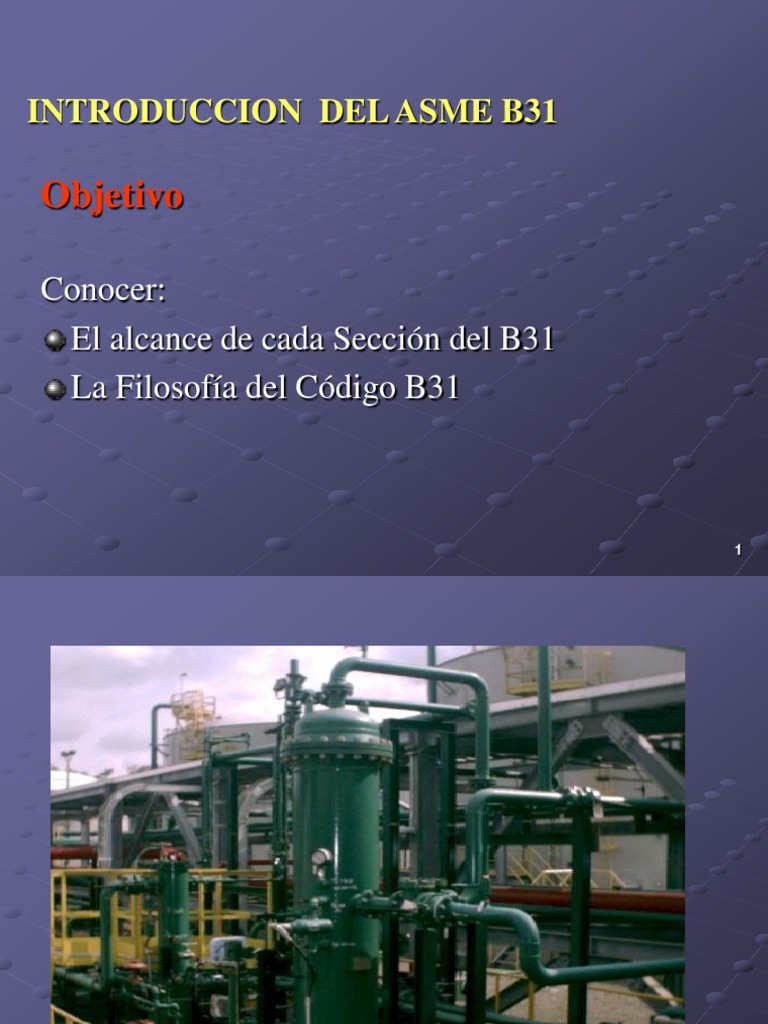 INTRODUCCION DEL ASME B31

Objetivo

Conocer:

El alcance de cada Sección del B31

La Filosofía del Código B31

1